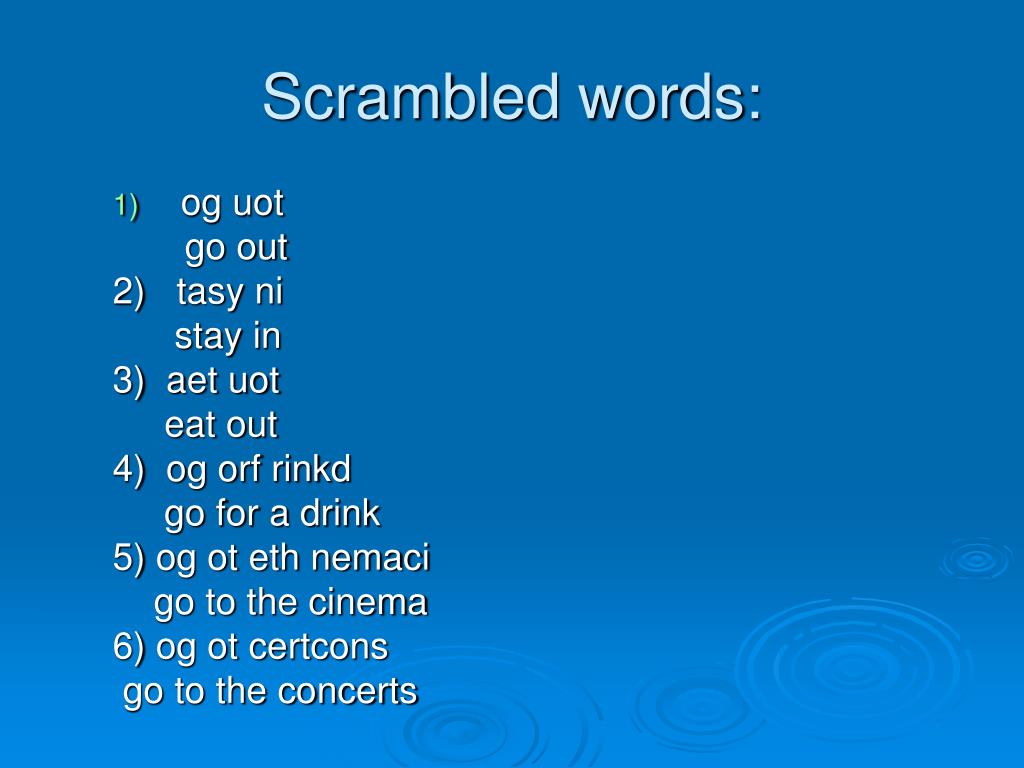 Scrambled words:

1) og uot
go out
2) tasy ni
stay in
3) aet uot
eat out
4) og orf rinkd
go for a drink
5) og ot eth nemaci
go to the cinema
6) og ot certcons
go to the concerts